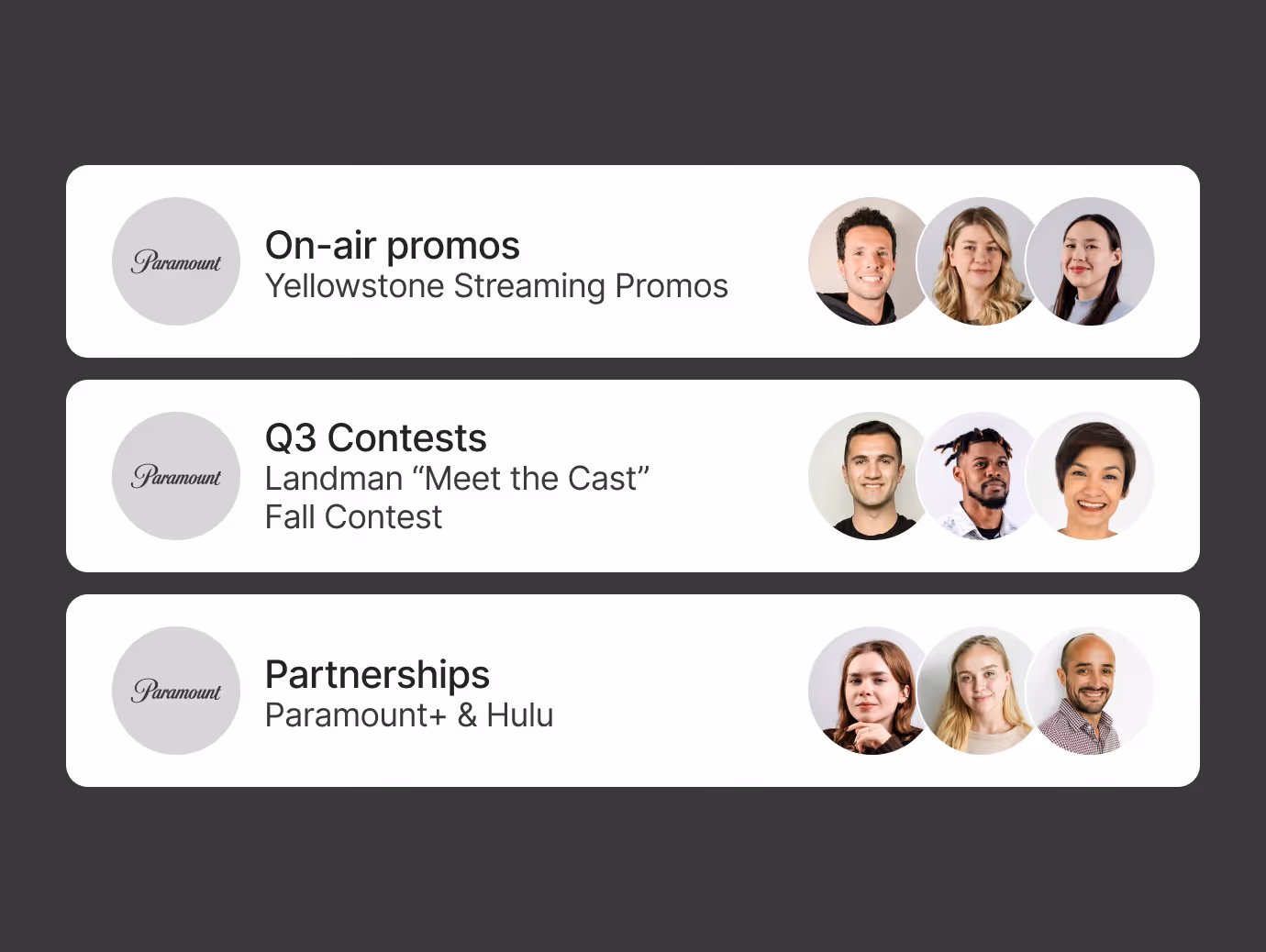 Paramount

On-air promos
Yellowstone Streaming Promos

Paramount

Q3 Contests
Landman “Meet the Cast” Fall Contest

Paramount

Partnerships
Paramount+ & Hulu